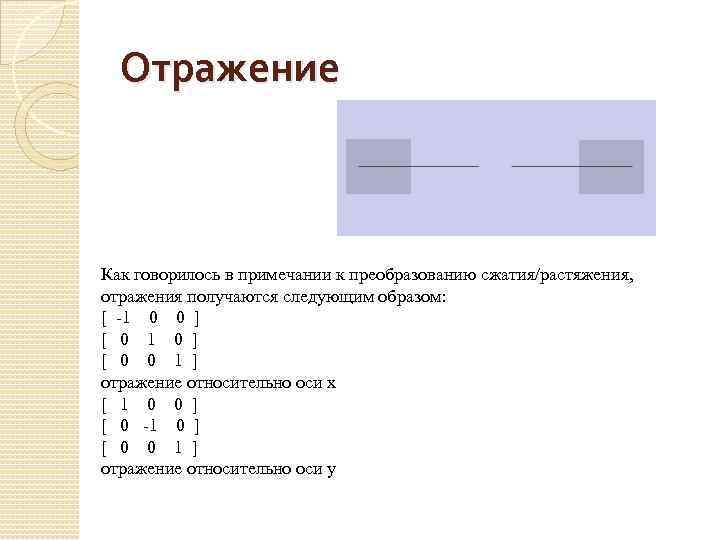 Отражение

Как говорилось в примечании к преобразованию сжатия/растяжения, отражения получаются следующим образом:
[ -1 0 0 ]
[ 0 1 0 ]
[ 0 0 1 ]
отражение относительно оси x
[ 1 0 0 ]
[ 0 -1 0 ]
[ 0 0 1 ]
отражение относительно оси y